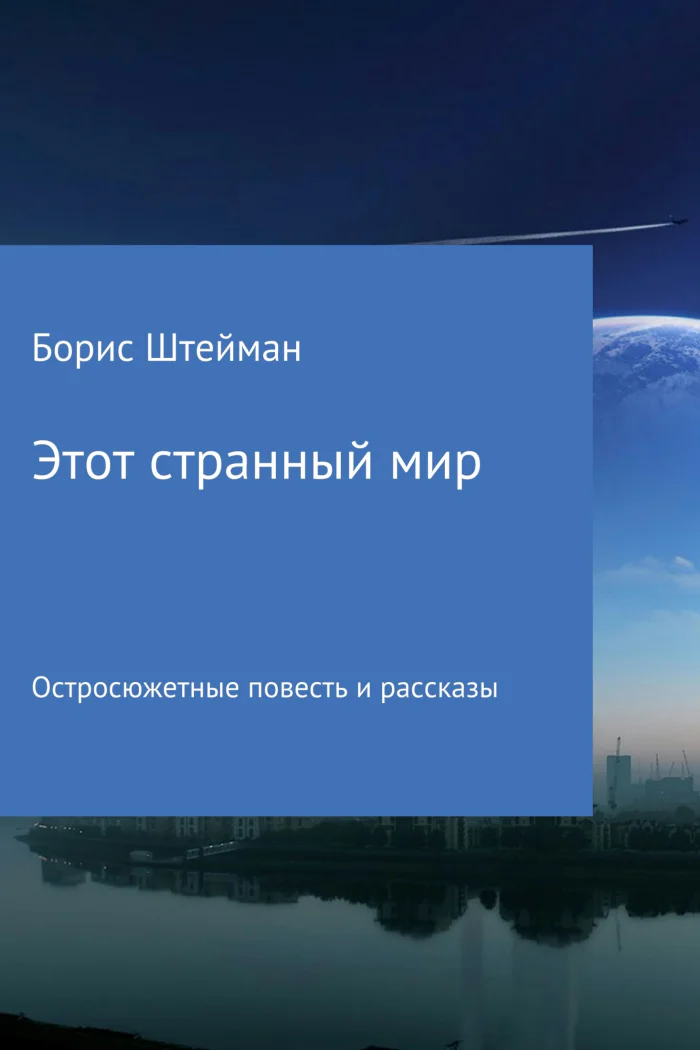 Борис Штейман

Этот странный мир

Остросюжетные повесть и рассказы